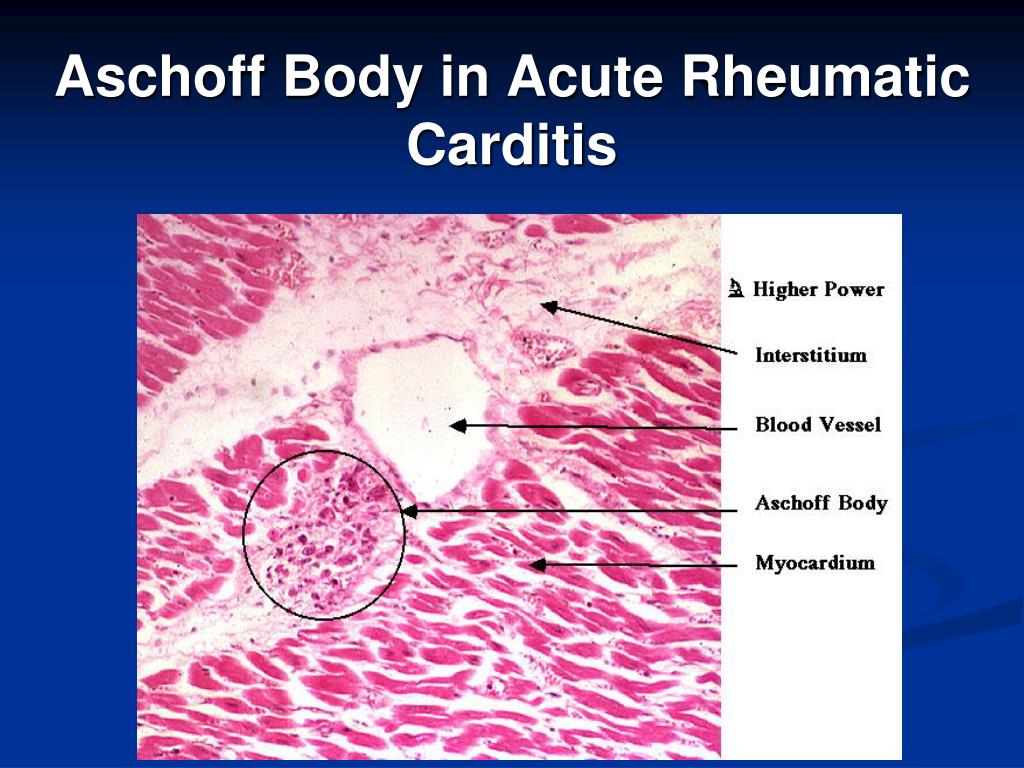 Aschoff Body in Acute Rheumatic Carditis

Higher Power

Interstitium

Blood Vessel

Aschoff Body

Myocardium